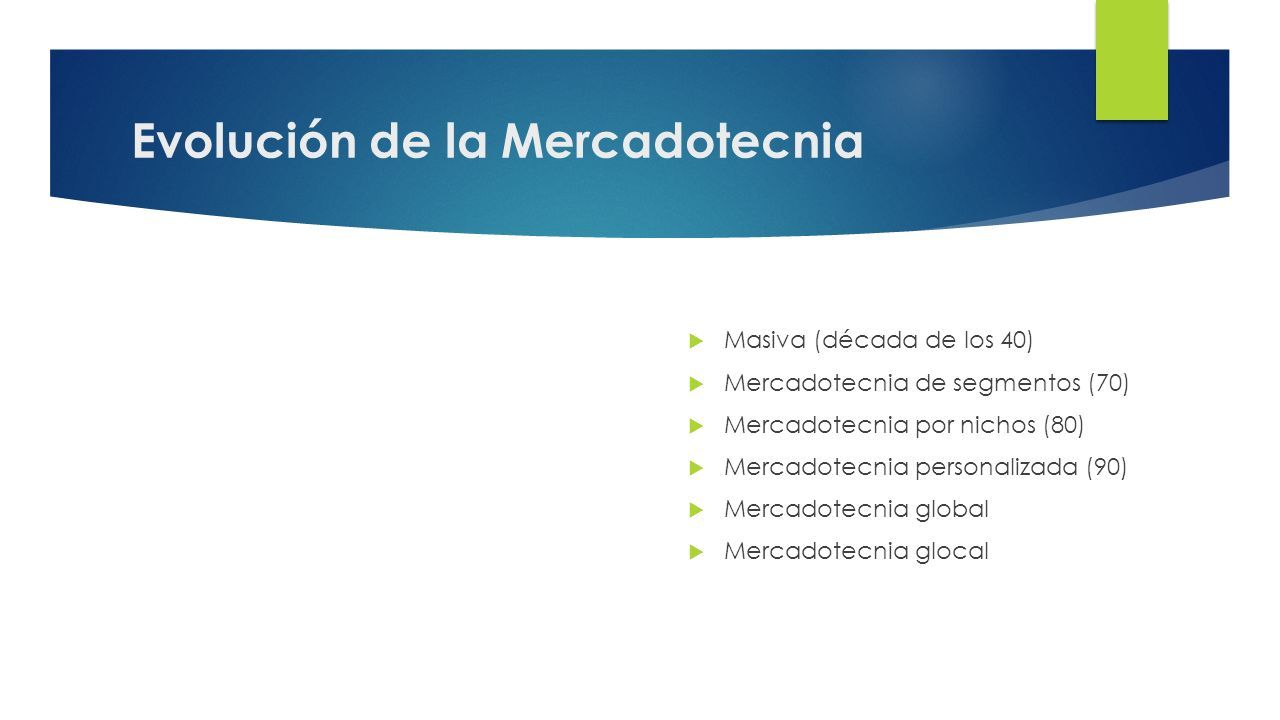 Evolución de la Mercadotecnia

Masiva (década de los 40)

Mercadotecnia de segmentos (70)

Mercadotecnia por nichos (80)

Mercadotecnia personalizada (90)

Mercadotecnia global

Mercadotecnia glocal